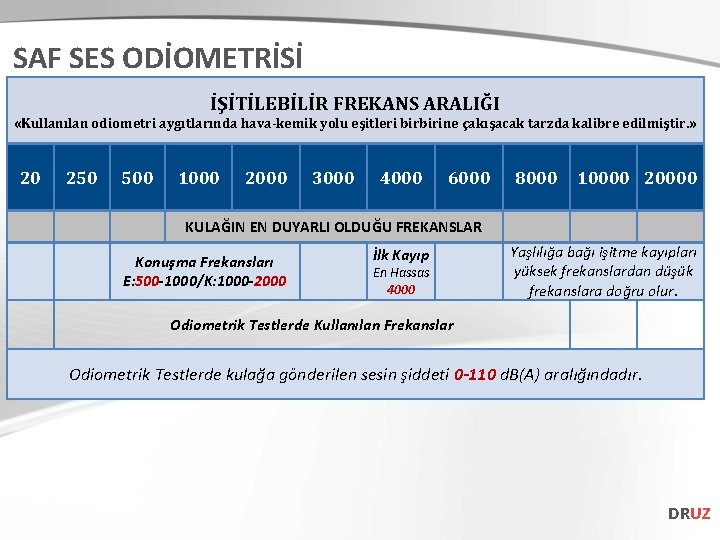 SAF SES ODİOMETRİSİ

İŞİTİLEBİLİR FREKANS ARALIĞI
«Kullanılan odiometri aygıtlarında hava-kemik yolu eşitleri birbirine çakışacak tarzda kalibre edilmiştir.»

| 20 | 250 | 500 | 1000 | 2000 | 3000 | 4000 | 6000 | 8000 | 10000 | 20000 |
|---|---|---|---|---|---|---|---|---|---|---|
| | | | KULAĞIN EN DUYARLI OLDUĞU FREKANSLAR | | | | | | | |
| | | Konuşma Frekansları E:500-1000/K:1000-2000 | | | | İlk Kayıp En Hassas 4000 | | Yaşlılığa bağı işitme kayıpları yüksek frekanslardan düşük frekanslara doğru olur. | | |
| | Odiometrik Testlerde Kullanılan Frekanslar | | | | | | | | | |

Odiometrik Testlerde kulağa gönderilen sesin şiddeti 0-110 dB(A) aralığındadır.

DRUZ